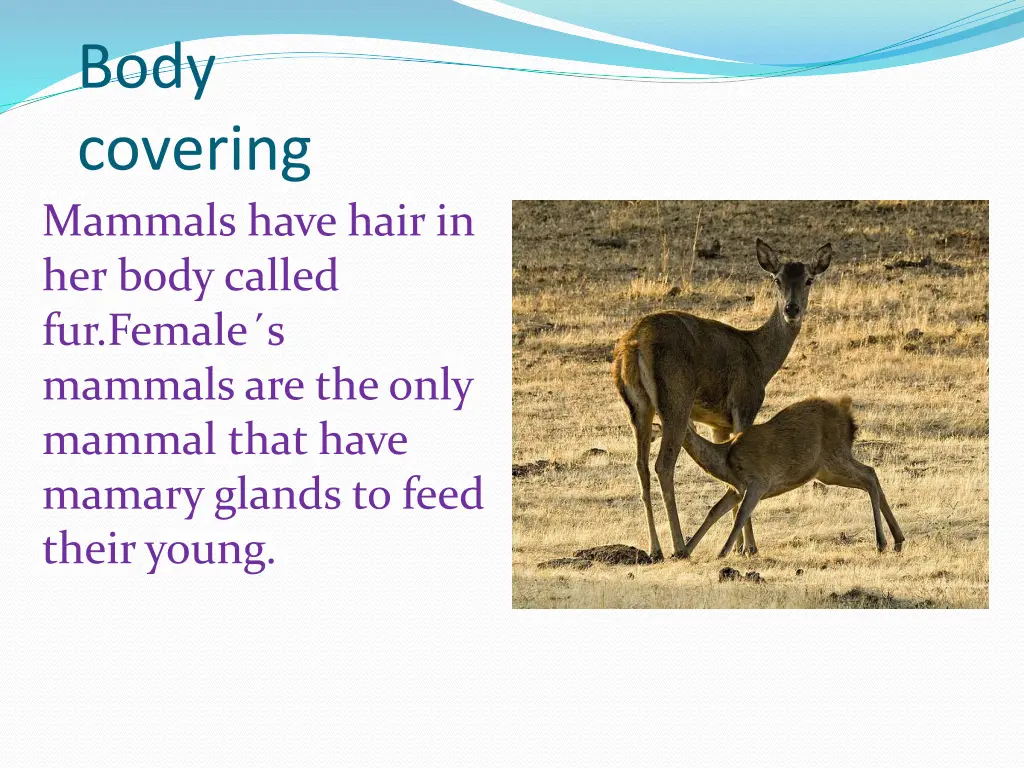 Body covering

Mammals have hair in her body called fur.Female´s mammals are the only mammal that have mamary glands to feed their young.